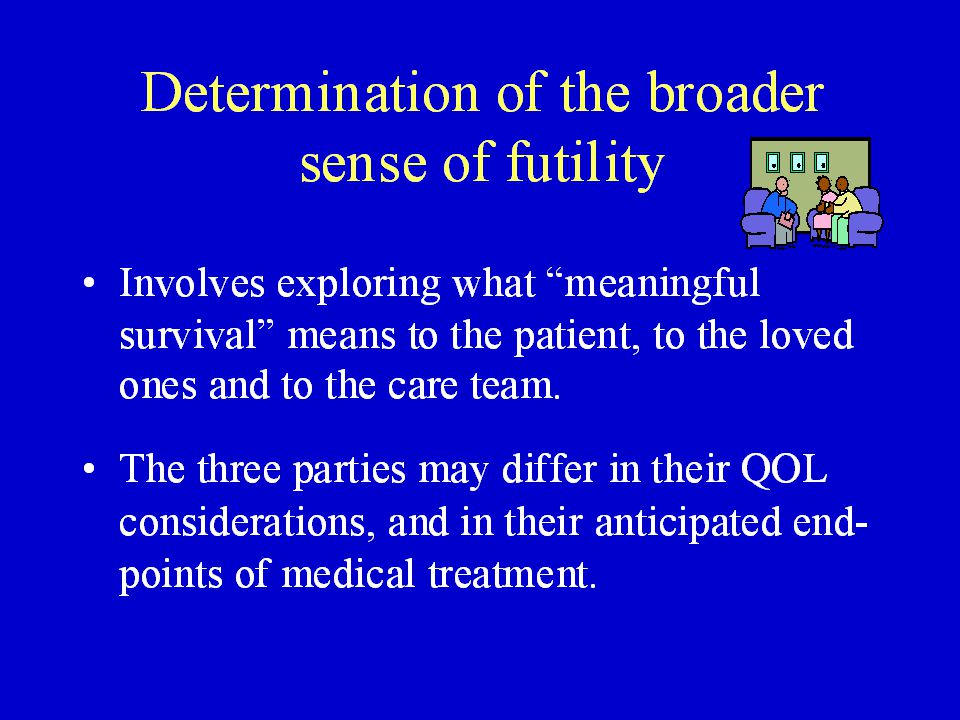 Determination of the broader sense of futility

• Involves exploring what “meaningful survival” means to the patient, to the loved ones and to the care team.

• The three parties may differ in their QOL considerations, and in their anticipated end-points of medical treatment.